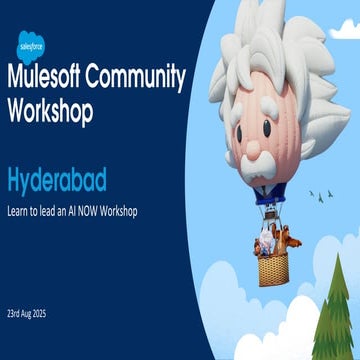 salesforce

Mulesoft Community Workshop

Hyderabad

Learn to lead an AI NOW Workshop

23rd Aug 2025